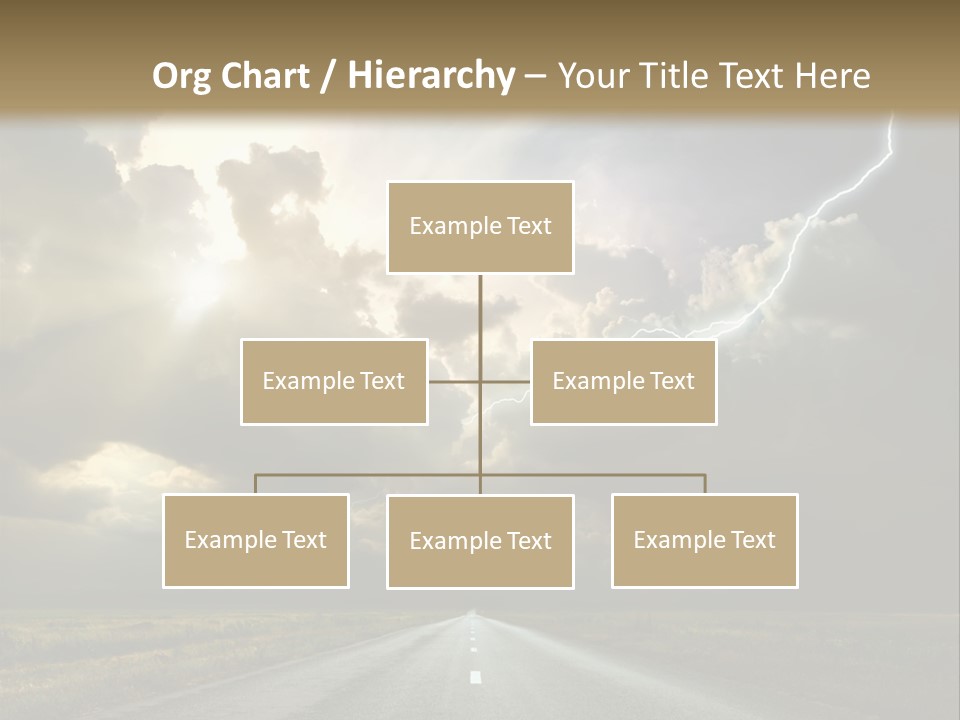 Org Chart / Hierarchy – Your Title Text Here

Example Text

Example Text

Example Text

Example Text

Example Text

Example Text